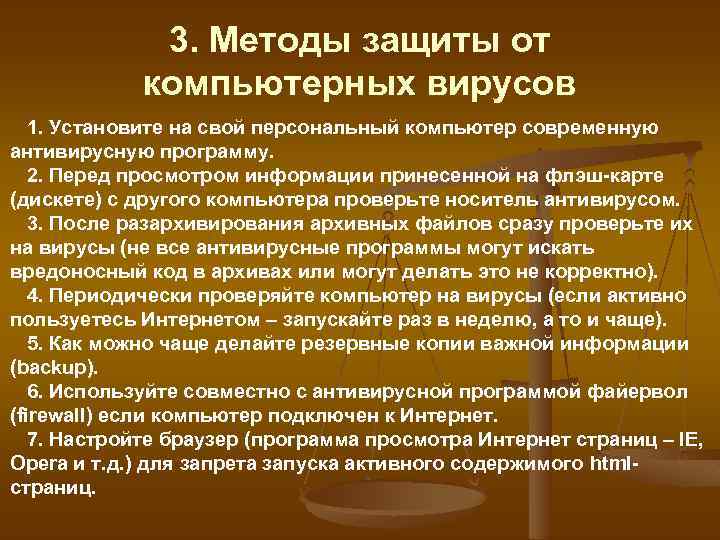 3. Методы защиты от компьютерных вирусов

1. Установите на свой персональный компьютер современную антивирусную программу.

2. Перед просмотром информации принесенной на флэш-карте (дискете) с другого компьютера проверьте носитель антивирусом.

3. После разархивирования архивных файлов сразу проверьте их на вирусы (не все антивирусные программы могут искать вредоносный код в архивах или могут делать это не корректно).

4. Периодически проверяйте компьютер на вирусы (если активно пользуетесь Интернетом – запускайте раз в неделю, а то и чаще).

5. Как можно чаще делайте резервные копии важной информации (backup).

6. Используйте совместно с антивирусной программой файервол (firewall) если компьютер подключен к Интернет.

7. Настройте браузер (программа просмотра Интернет страниц – IE, Opera и т.д.) для запрета запуска активного содержимого html-страниц.